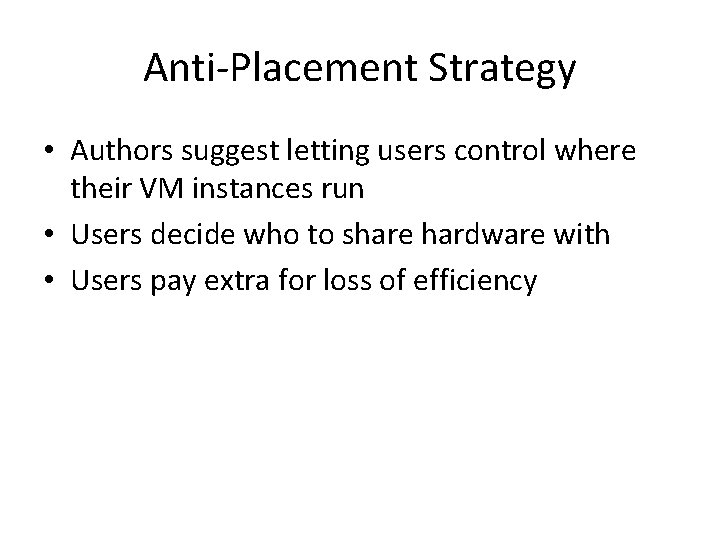 Anti-Placement Strategy

• Authors suggest letting users control where their VM instances run
• Users decide who to share hardware with
• Users pay extra for loss of efficiency